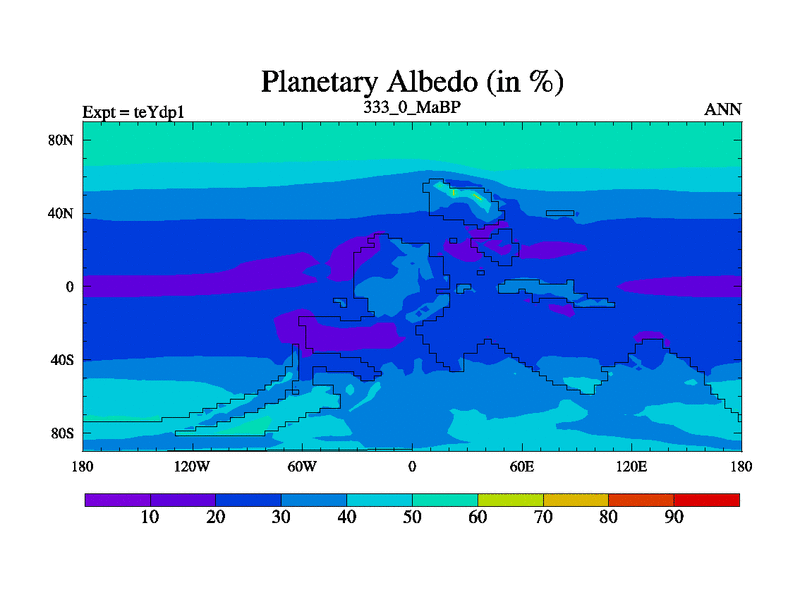 Planetary Albedo (in %)

Expt = teYdp1

333_0_MaBP

ANN

80N

40N

0

40S

80S

180

120W

60W

0

60E

120E

180

10

20

30

40

50

60

70

80

90